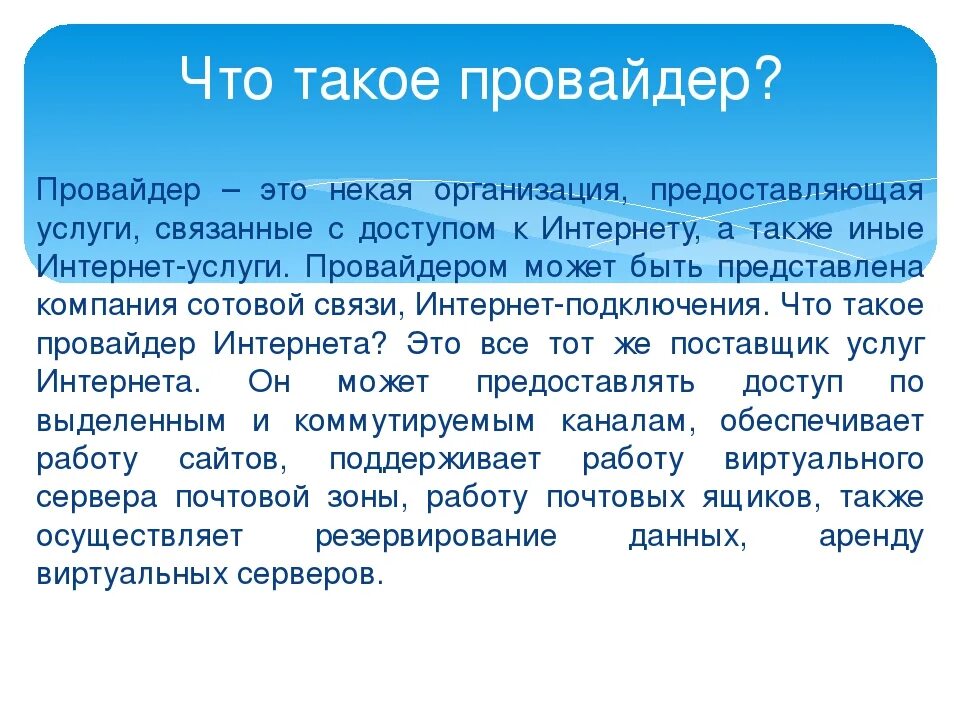 Что такое провайдер?

Провайдер – это некая организация, предоставляющая услуги, связанные с доступом к Интернету, а также иные Интернет-услуги. Провайдером может быть представлена компания сотовой связи, Интернет-подключения. Что такое провайдер Интернета? Это все тот же поставщик услуг Интернета. Он может предоставлять доступ по выделенным и коммутируемым каналам, обеспечивает работу сайтов, поддерживает работу виртуального сервера почтовой зоны, работу почтовых ящиков, также осуществляет резервирование данных, аренду виртуальных серверов.